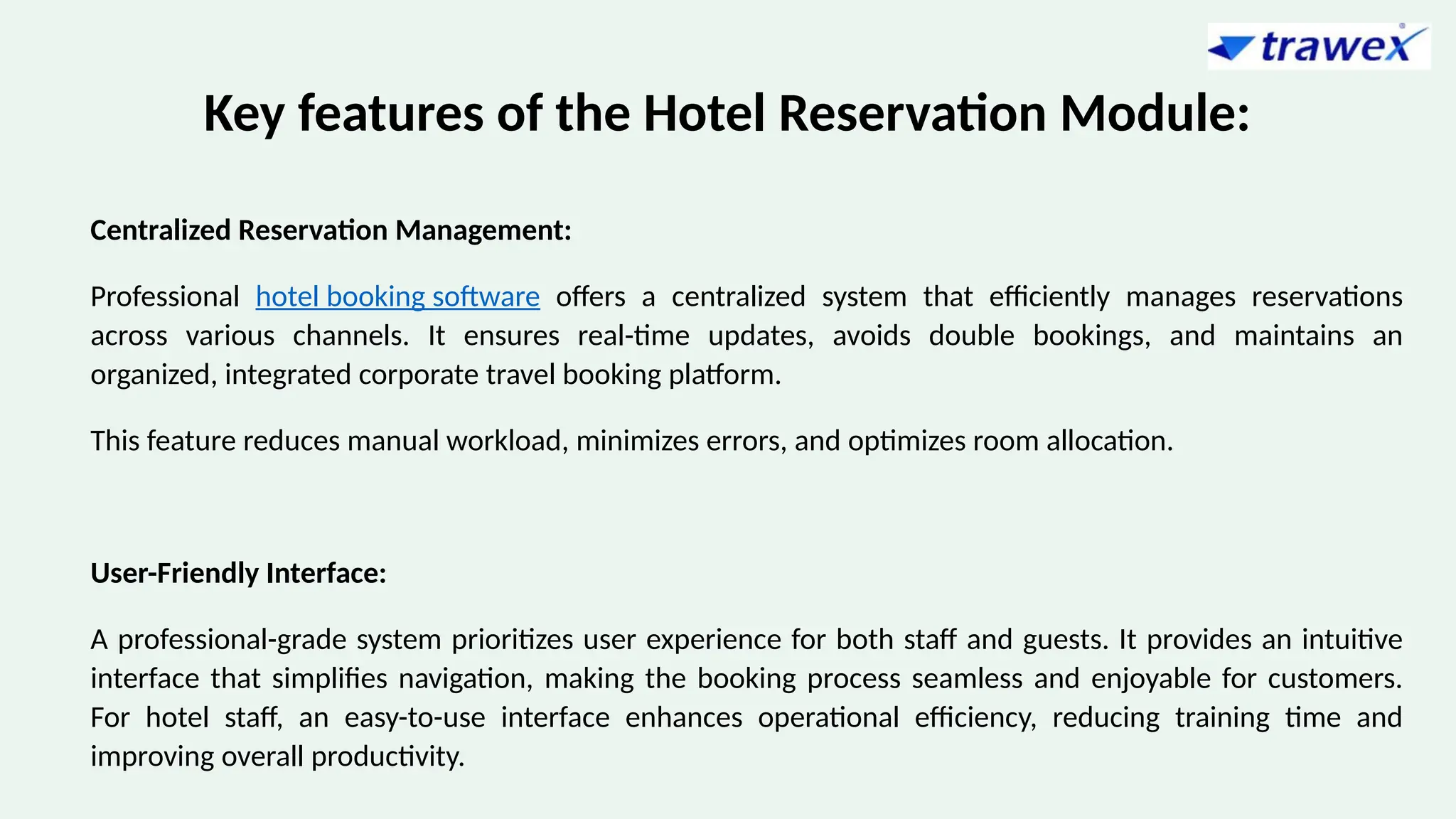 trawex

Key features of the Hotel Reservation Module:

Centralized Reservation Management:

Professional hotel booking software offers a centralized system that efficiently manages reservations across various channels. It ensures real-time updates, avoids double bookings, and maintains an organized, integrated corporate travel booking platform.

This feature reduces manual workload, minimizes errors, and optimizes room allocation.

User-Friendly Interface:

A professional-grade system prioritizes user experience for both staff and guests. It provides an intuitive interface that simplifies navigation, making the booking process seamless and enjoyable for customers. For hotel staff, an easy-to-use interface enhances operational efficiency, reducing training time and improving overall productivity.